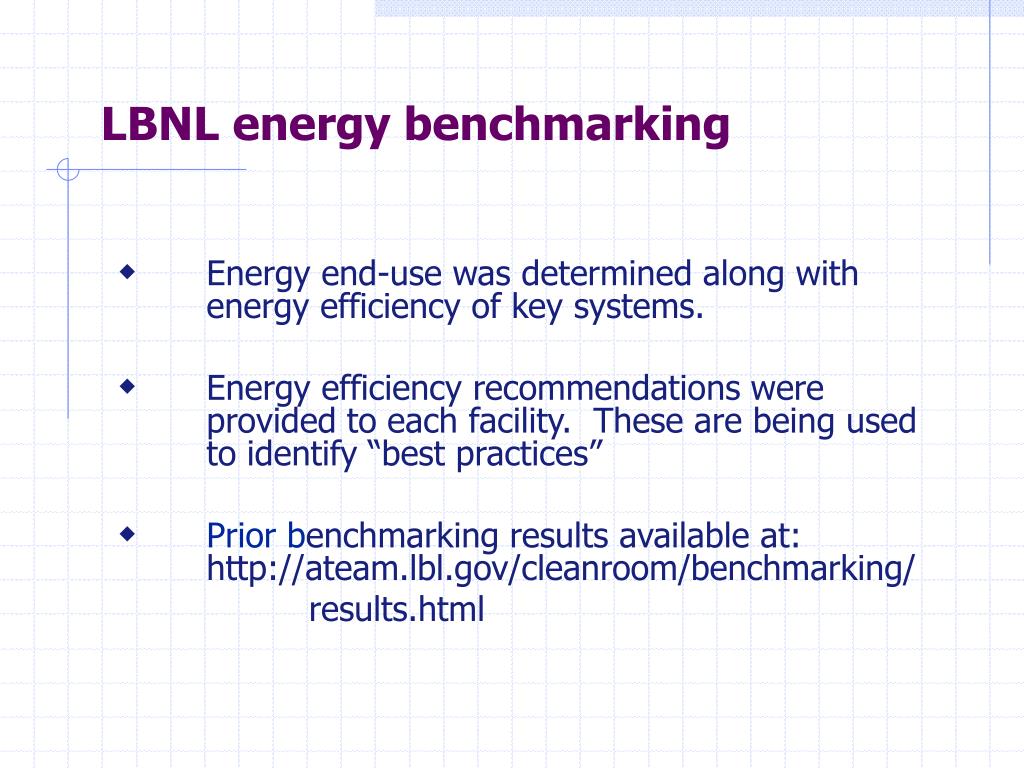 LBNL energy benchmarking

◆ Energy end-use was determined along with energy efficiency of key systems.

◆ Energy efficiency recommendations were provided to each facility. These are being used to identify “best practices”

◆ Prior benchmarking results available at: http://ateam.lbl.gov/cleanroom/benchmarking/ results.html